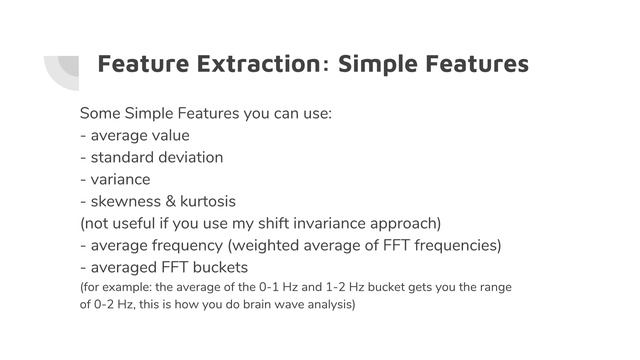 Feature Extraction: Simple Features

Some Simple Features you can use:
- average value
- standard deviation
- variance
- skewness & kurtosis
(not useful if you use my shift invariance approach)
- average frequency (weighted average of FFT frequencies)
- averaged FFT buckets
(for example: the average of the 0-1 Hz and 1-2 Hz bucket gets you the range of 0-2 Hz, this is how you do brain wave analysis)